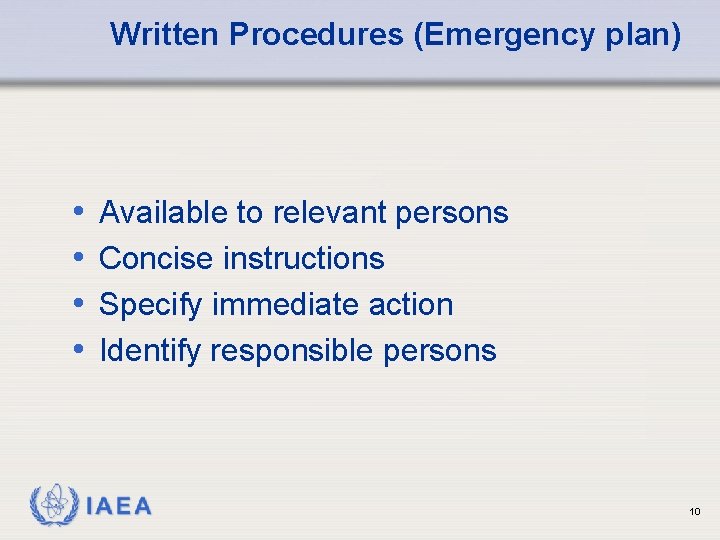 Written Procedures (Emergency plan)

• Available to relevant persons
• Concise instructions
• Specify immediate action
• Identify responsible persons

IAEA

10